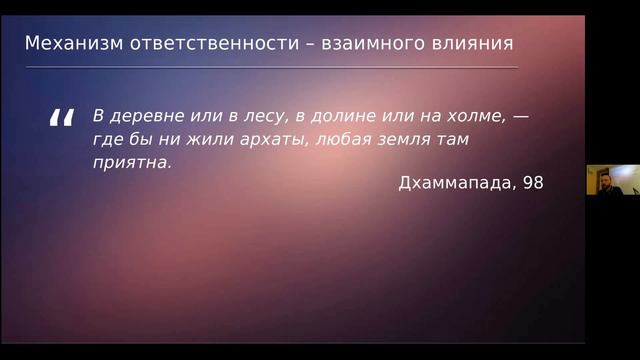 Механизм ответственности – взаимного влияния

“ В деревне или в лесу, в долине или на холме, — где бы ни жили архаты, любая земля там приятна.

Дхаммапада, 98